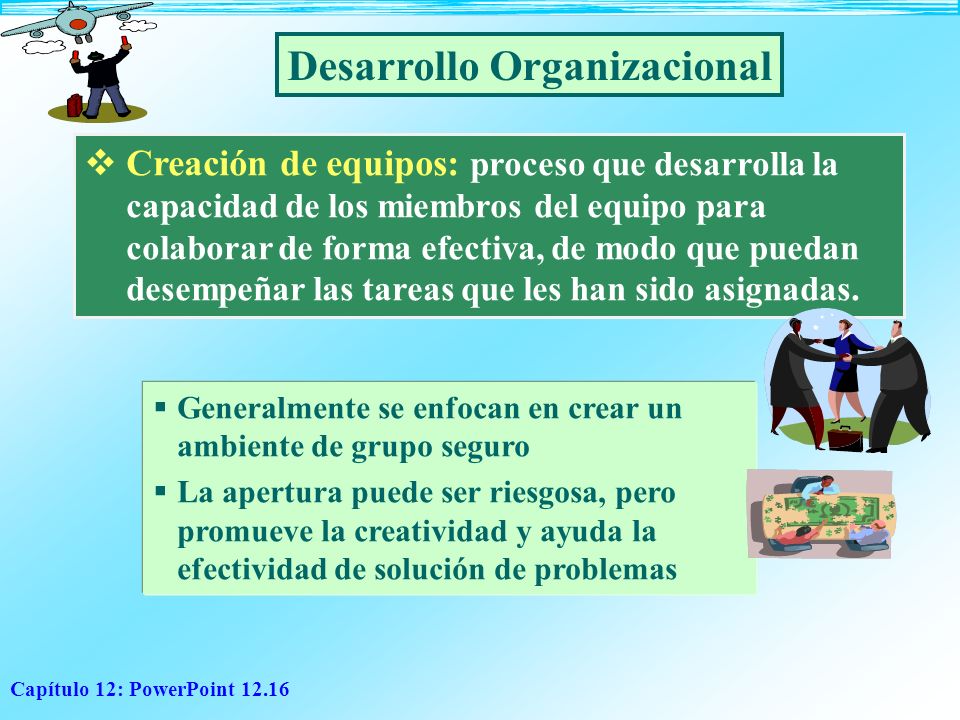 Desarrollo Organizacional

❖ Creación de equipos: proceso que desarrolla la capacidad de los miembros del equipo para colaborar de forma efectiva, de modo que puedan desempeñar las tareas que les han sido asignadas.

▪ Generalmente se enfocan en crear un ambiente de grupo seguro

▪ La apertura puede ser riesgosa, pero promueve la creatividad y ayuda la efectividad de solución de problemas

Capítulo 12: PowerPoint 12.16